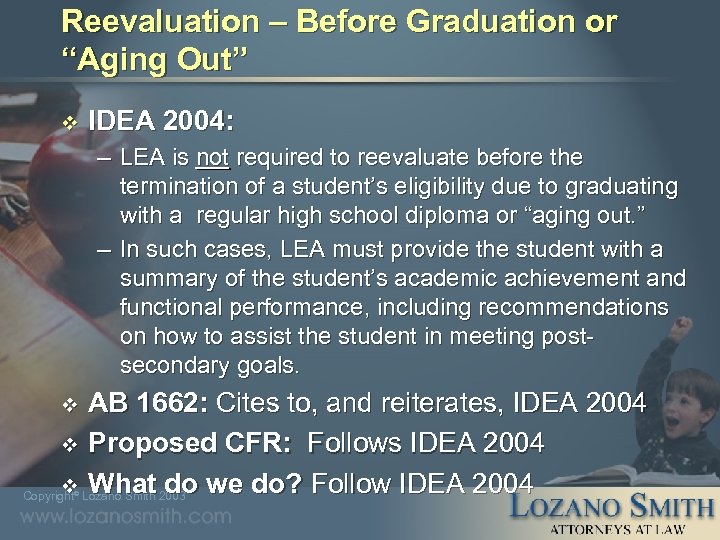 Reevaluation – Before Graduation or "Aging Out"

❖ IDEA 2004:

– LEA is not required to reevaluate before the termination of a student's eligibility due to graduating with a regular high school diploma or "aging out."

– In such cases, LEA must provide the student with a summary of the student's academic achievement and functional performance, including recommendations on how to assist the student in meeting post-secondary goals.

❖ AB 1662: Cites to, and reiterates, IDEA 2004

❖ Proposed CFR: Follows IDEA 2004

❖ What do we do? Follow IDEA 2004

Copyright© Lozano Smith 2003
www.lozanosmith.com

LOZANO SMITH
ATTORNEYS AT LAW